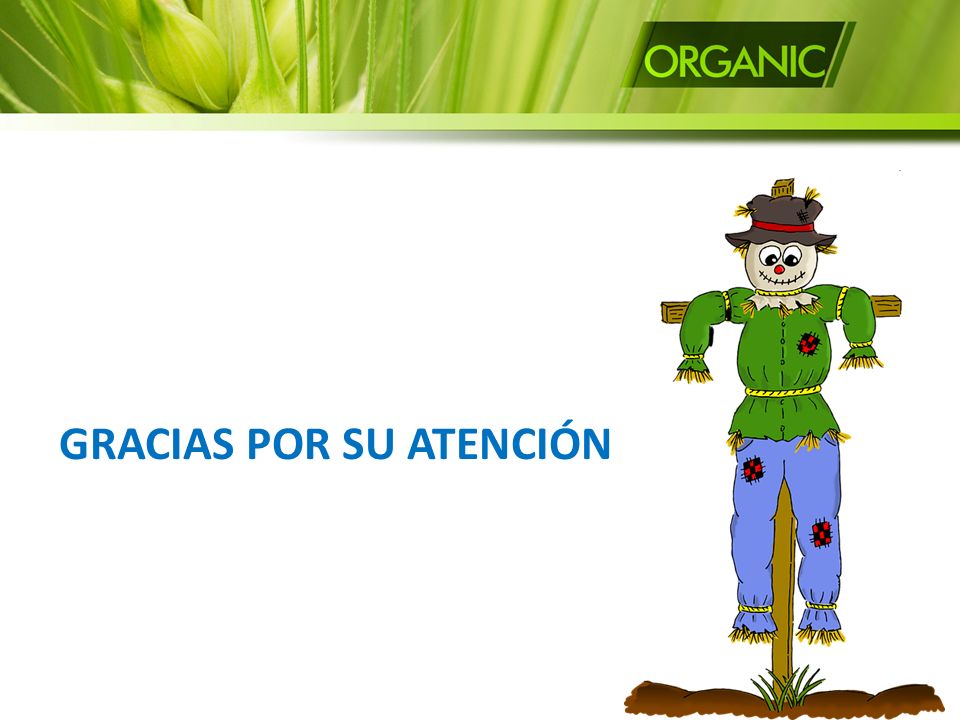 ORGANIC

GRACIAS POR SU ATENCIÓN